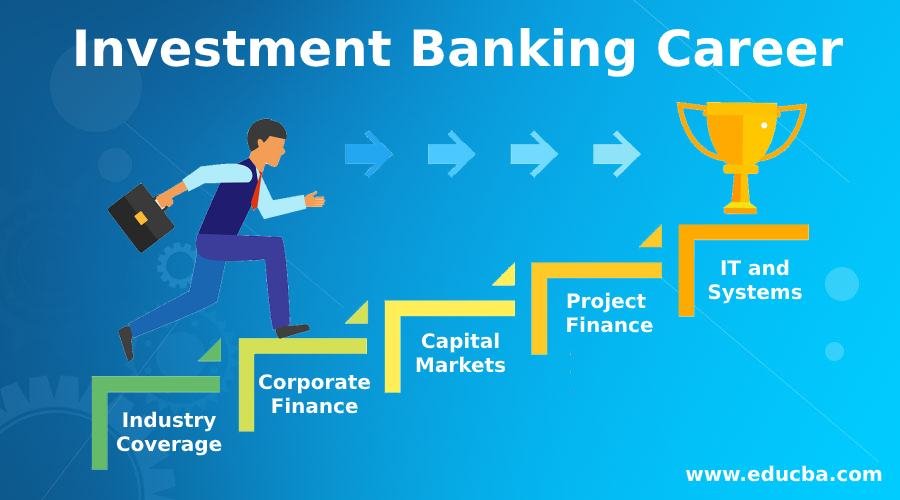 Investment Banking Career

Industry Coverage

Corporate Finance

Capital Markets

Project Finance

IT and Systems

www.educba.com